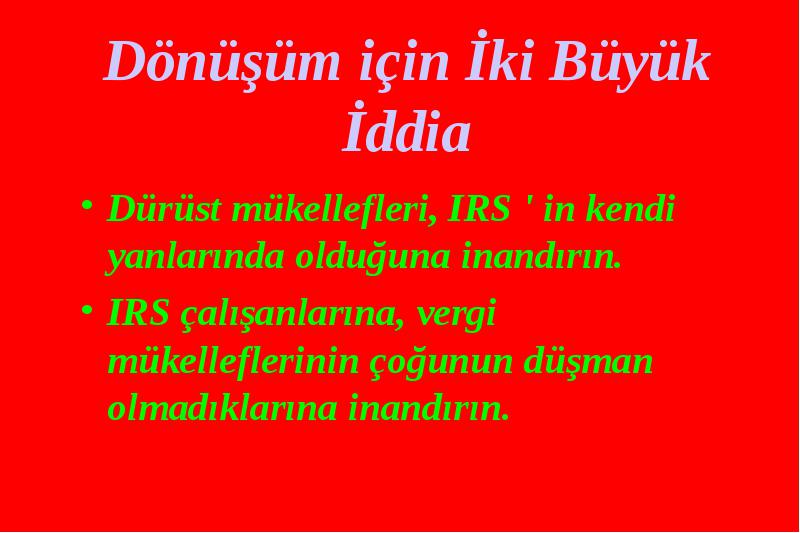 Dönüşüm için İki Büyük İddia

• Dürüst mükellefleri, IRS ' in kendi yanlarında olduğuna inandırın.

• IRS çalışanlarına, vergi mükelleflerinin çoğunun düşman olmadıklarına inandırın.